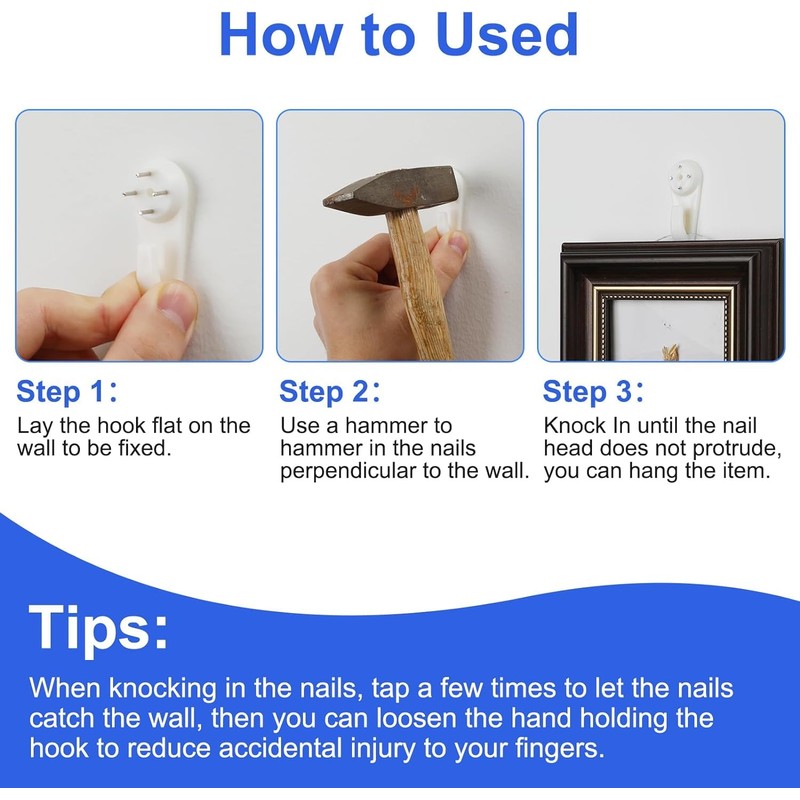 How to Used

Step 1:
Lay the hook flat on the wall to be fixed.

Step 2:
Use a hammer to hammer in the nails perpendicular to the wall.

Step 3:
Knock In until the nail head does not protrude, you can hang the item.

Tips:
When knocking in the nails, tap a few times to let the nails catch the wall, then you can loosen the hand holding the hook to reduce accidental injury to your fingers.